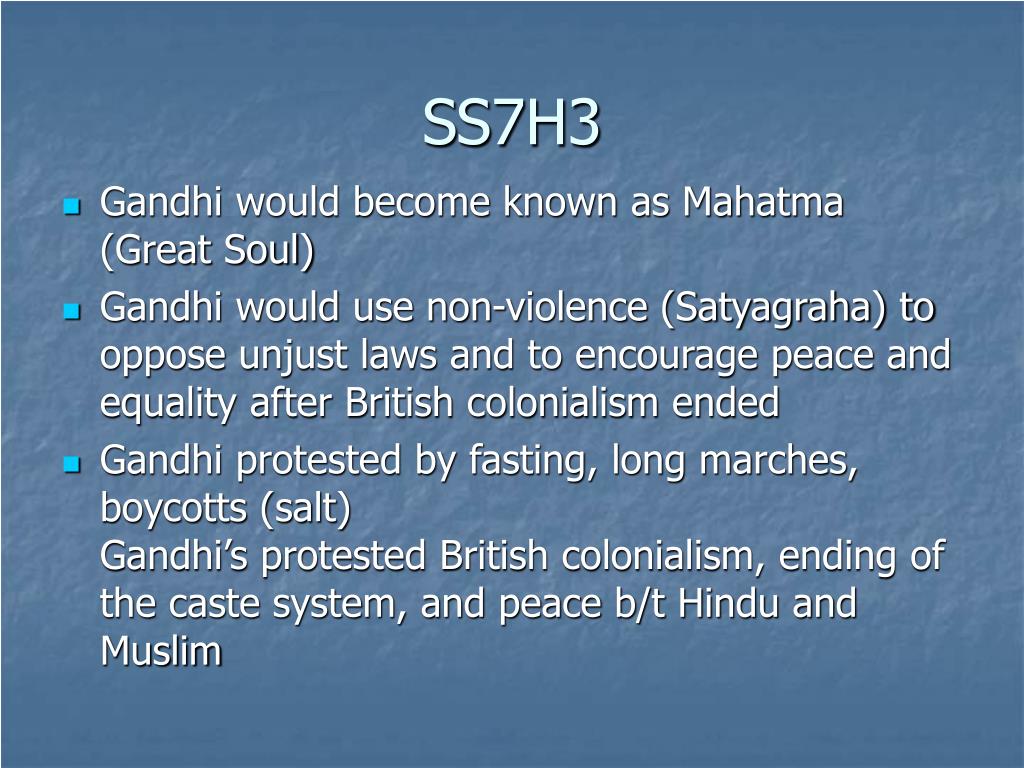 SS7H3

- Gandhi would become known as Mahatma (Great Soul)
- Gandhi would use non-violence (Satyagraha) to oppose unjust laws and to encourage peace and equality after British colonialism ended
- Gandhi protested by fasting, long marches, boycotts (salt)
Gandhi's protested British colonialism, ending of the caste system, and peace b/t Hindu and Muslim